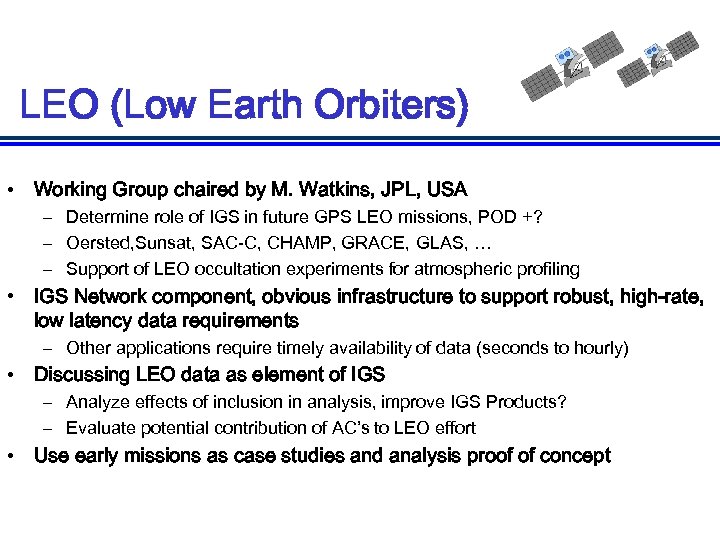 LEO (Low Earth Orbiters)

• Working Group chaired by M. Watkins, JPL, USA
– Determine role of IGS in future GPS LEO missions, POD +?
– Oersted,Sunsat, SAC-C, CHAMP, GRACE, GLAS, …
– Support of LEO occultation experiments for atmospheric profiling

• IGS Network component, obvious infrastructure to support robust, high-rate, low latency data requirements
– Other applications require timely availability of data (seconds to hourly)

• Discussing LEO data as element of IGS
– Analyze effects of inclusion in analysis, improve IGS Products?
– Evaluate potential contribution of AC's to LEO effort

• Use early missions as case studies and analysis proof of concept